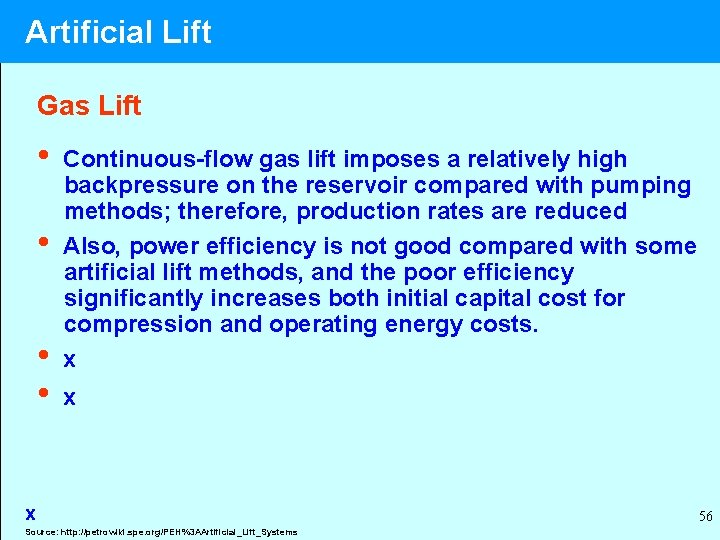 Artificial Lift

Gas Lift

• Continuous-flow gas lift imposes a relatively high backpressure on the reservoir compared with pumping methods; therefore, production rates are reduced

• Also, power efficiency is not good compared with some artificial lift methods, and the poor efficiency significantly increases both initial capital cost for compression and operating energy costs.

• x

• x

x

56

Source: http://petrowiki.spe.org/PEH%3AArtificial_Lift_Systems